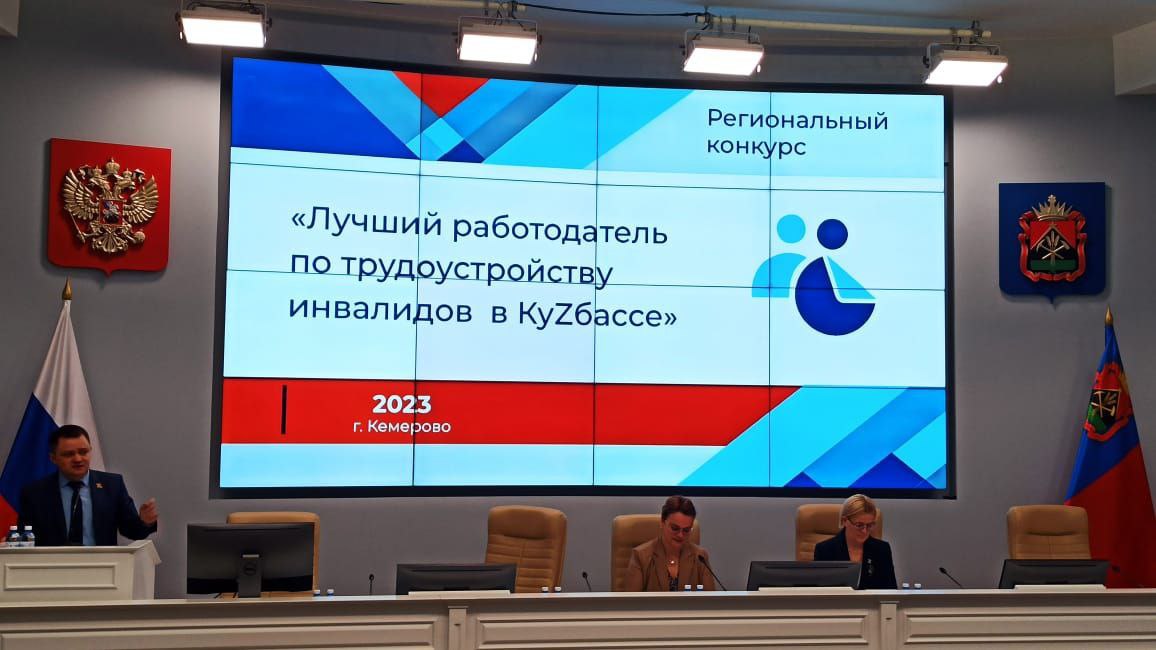 Региональный конкурс

«Лучший работодатель по трудоустройству инвалидов в КуZбассе»

2023
г. Кемерово